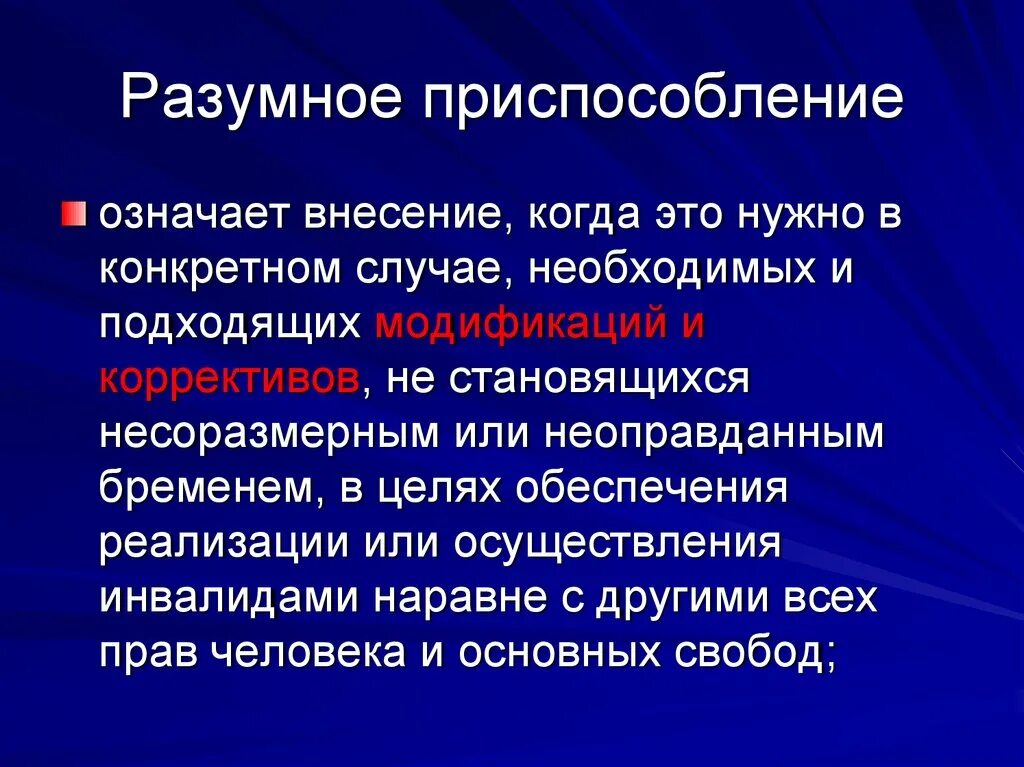 Разумное приспособление

означает внесение, когда это нужно в конкретном случае, необходимых и подходящих модификаций и коррективов, не становящихся несоразмерным или неоправданным бременем, в целях обеспечения реализации или осуществления инвалидами наравне с другими всех прав человека и основных свобод;